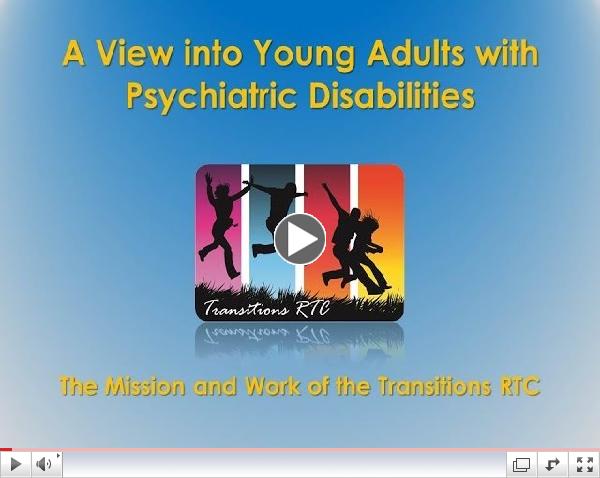 A View into Young Adults with Psychiatric Disabilities

Transitions RTC

The Mission and Work of the Transitions RTC